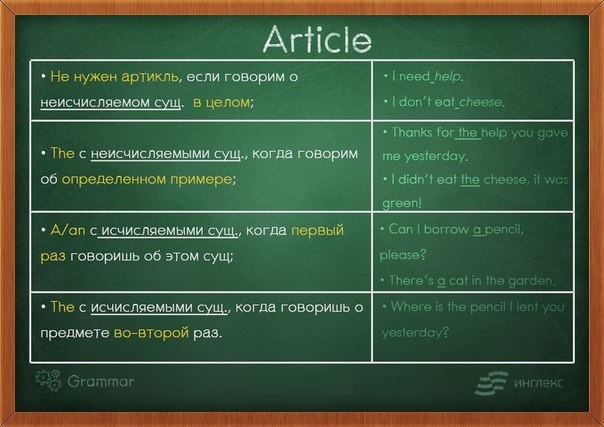 Article

| | |
|---|---|
| • Не нужен артикль, если говорим о неисчисляемом сущ. в целом; | • I need_help. • I don't eat_cheese. |
| • The с неисчисляемыми сущ., когда говорим об определенном примере; | • Thanks for the help you gave me yesterday. • I didn't eat the cheese, it was green! |
| • A/an с исчисляемыми сущ., когда первый раз говоришь об этом сущ; | • Can I borrow a pencil, please? • There's a cat in the garden. |
| • The с исчисляемыми сущ., когда говоришь о предмете во-второй раз. | • Where is the pencil I lent you yesterday? |

Grammar

инглекс